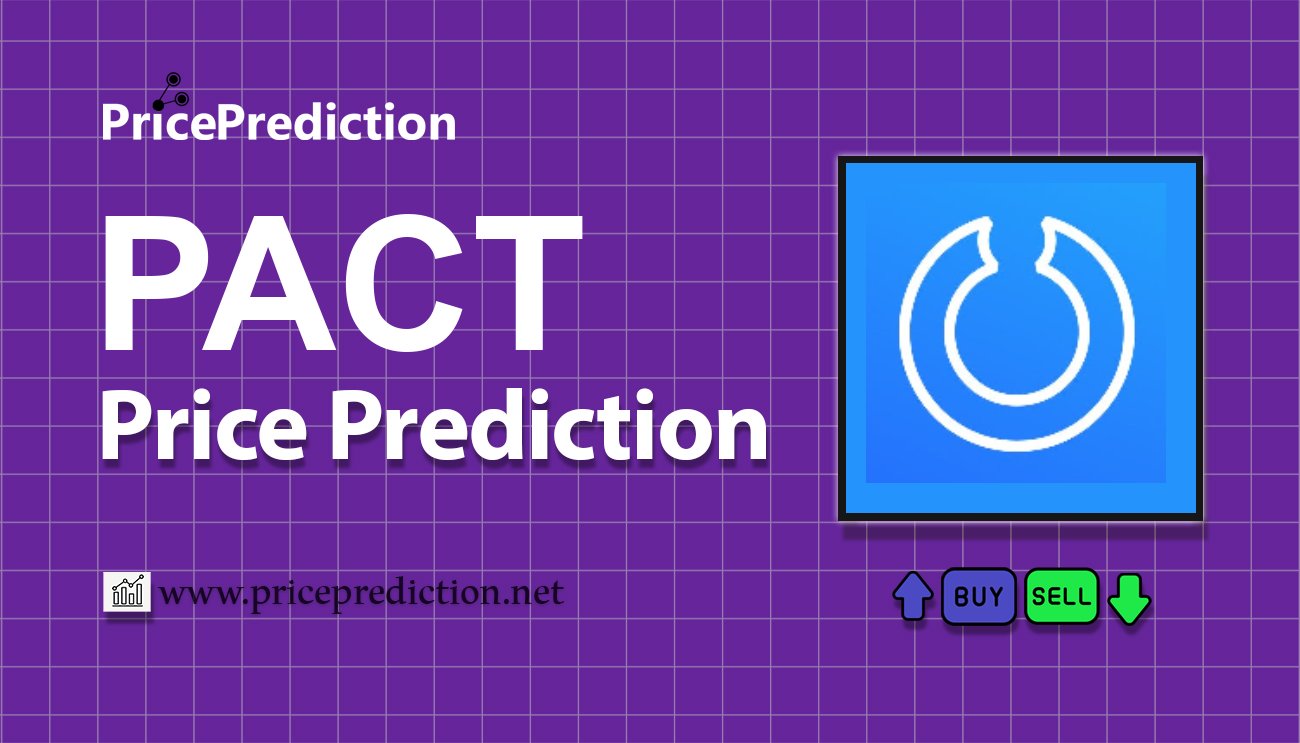 PricePrediction

PACT
Price Prediction

www.priceprediction.net

BUY SELL